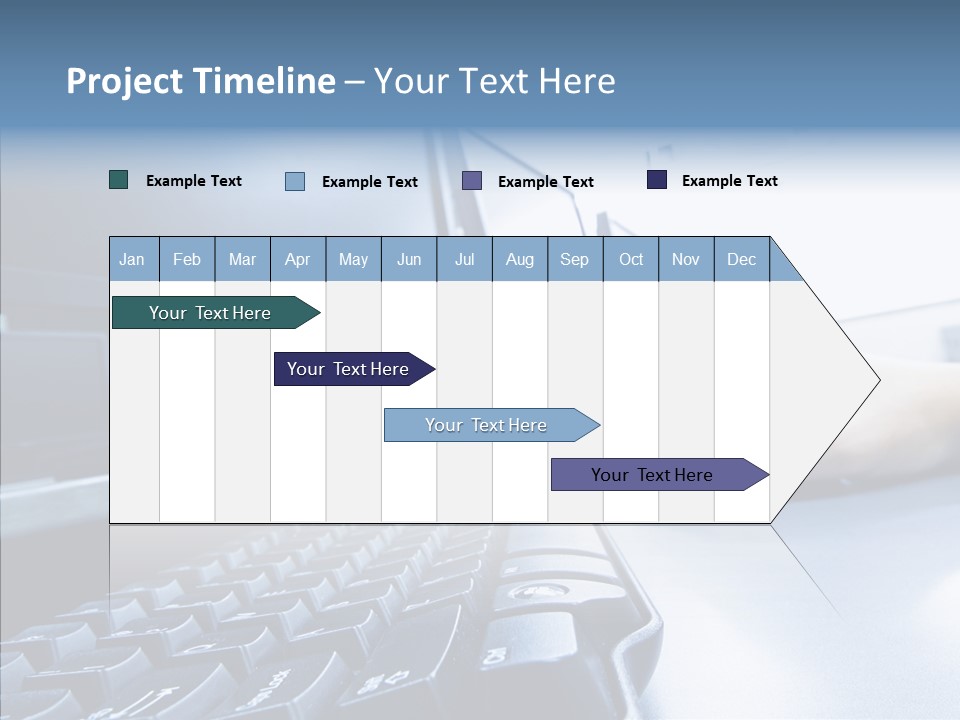 Project Timeline – Your Text Here

Example Text
Example Text
Example Text
Example Text

| Jan | Feb | Mar | Apr | May | Jun | Jul | Aug | Sep | Oct | Nov | Dec |
|---|---|---|---|---|---|---|---|---|---|---|---|

Your Text Here
Your Text Here
Your Text Here
Your Text Here